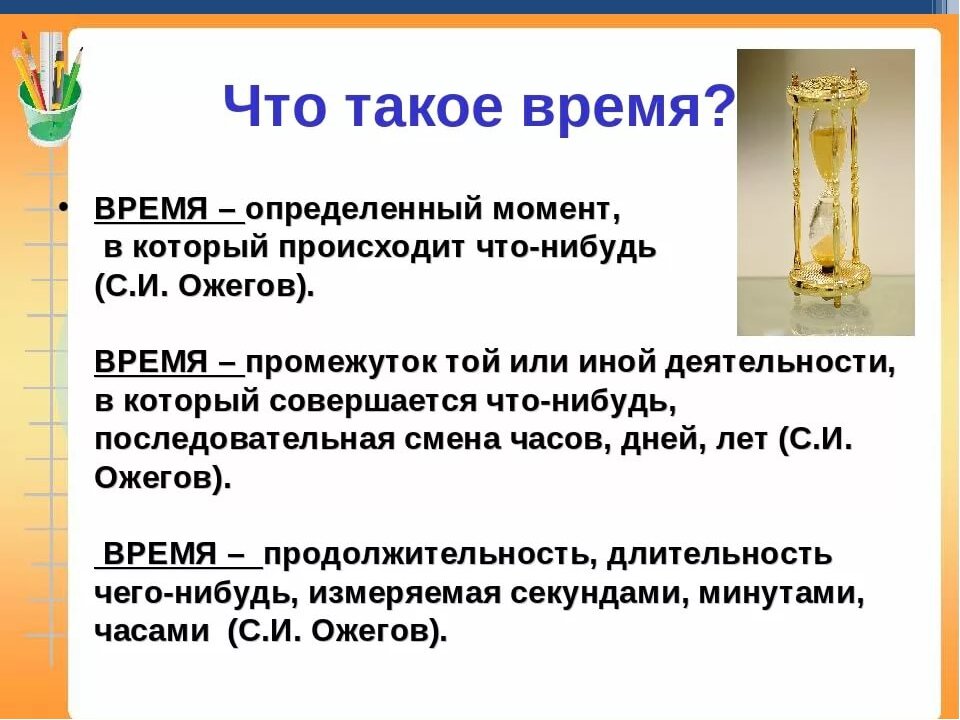 Что такое время?

• ВРЕМЯ – определенный момент, в который происходит что-нибудь (С.И. Ожегов).

ВРЕМЯ – промежуток той или иной деятельности, в который совершается что-нибудь, последовательная смена часов, дней, лет (С.И. Ожегов).

ВРЕМЯ – продолжительность, длительность чего-нибудь, измеряемая секундами, минутами, часами (С.И. Ожегов).